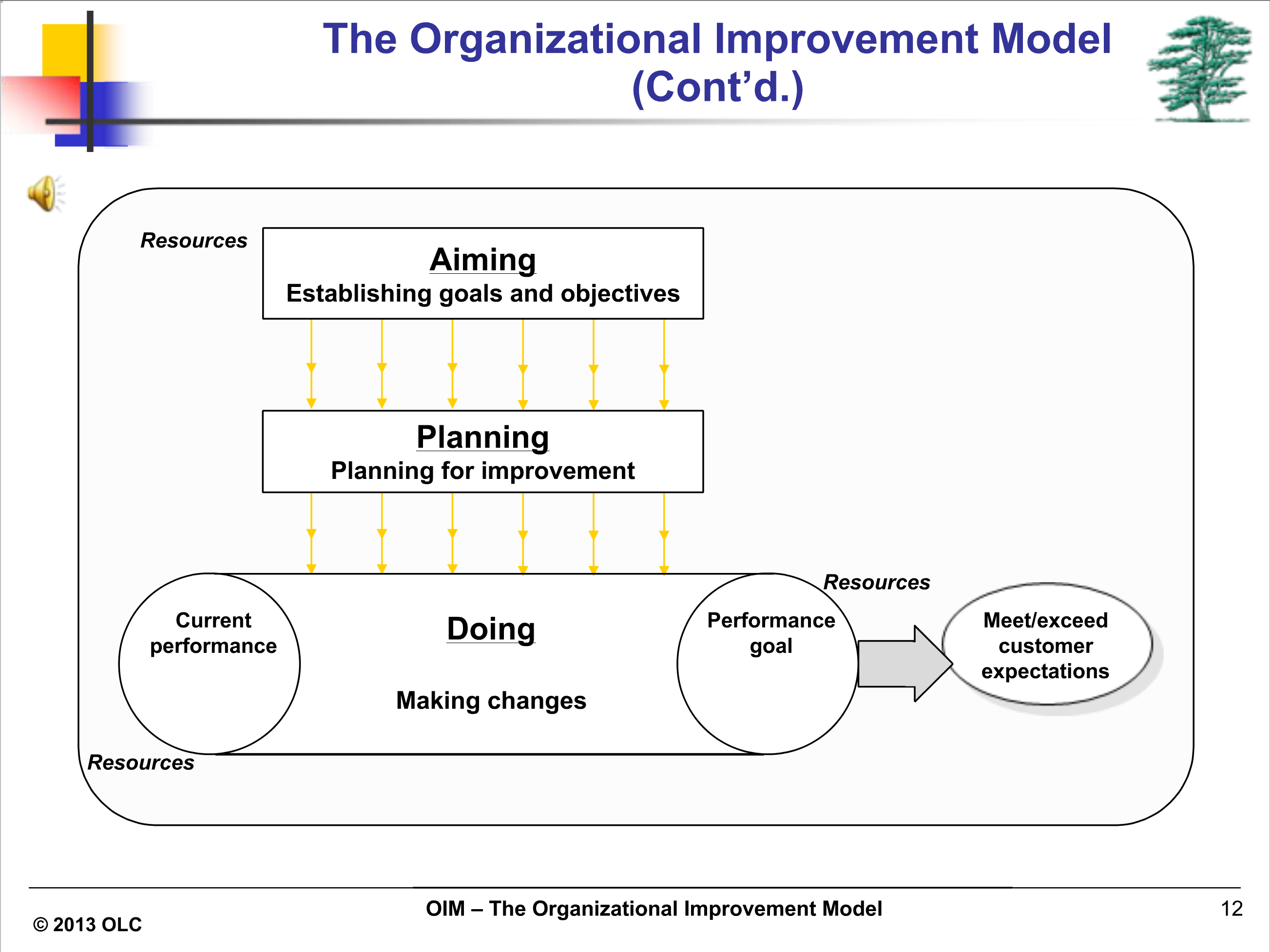 The Organizational Improvement Model (Cont’d.)

Resources

Aiming
Establishing goals and objectives

Planning
Planning for improvement

Current performance

Doing

Making changes

Performance goal

Resources

Meet/exceed customer expectations

Resources

© 2013 OLC

OIM – The Organizational Improvement Model

12